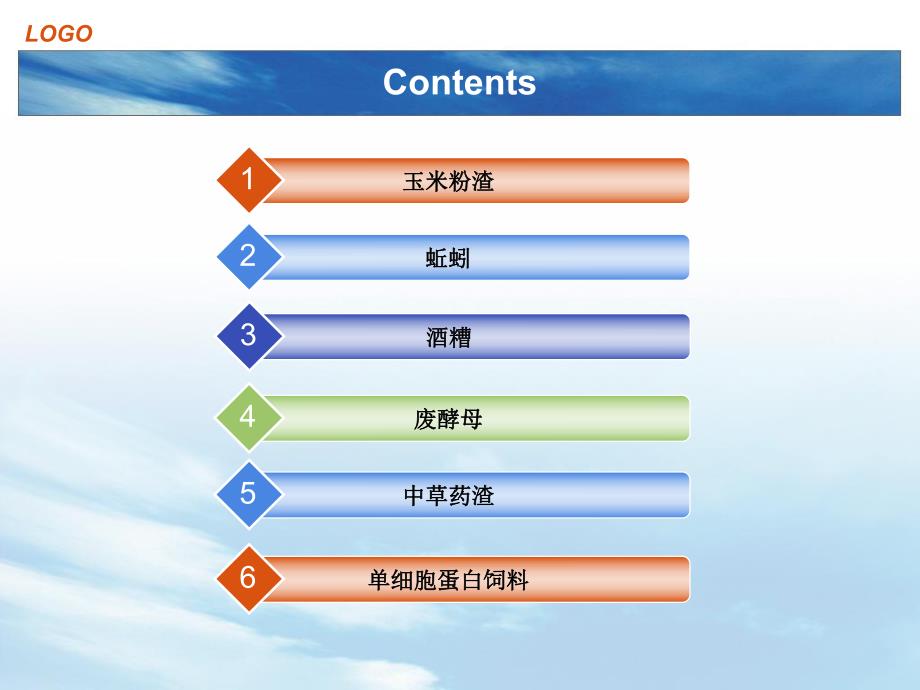 LOGO

Contents

1 玉米粉渣

2 蚯蚓

3 酒糟

4 废酵母

5 中草药渣

6 单细胞蛋白饲料